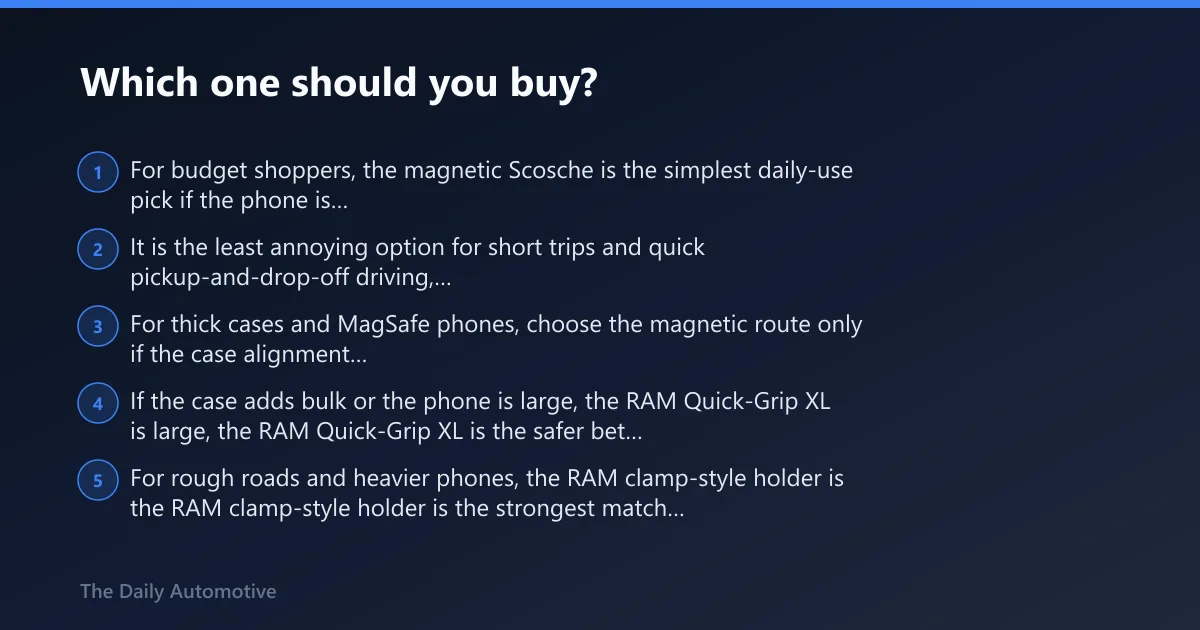 Which one should you buy?

1 For budget shoppers, the magnetic Scosche is the simplest daily-use pick if the phone is...

2 It is the least annoying option for short trips and quick pickup-and-drop-off driving,...

3 For thick cases and MagSafe phones, choose the magnetic route only if the case alignment...

4 If the case adds bulk or the phone is large, the RAM Quick-Grip XL is large, the RAM Quick-Grip XL is the safer bet...

5 For rough roads and heavier phones, the RAM clamp-style holder is the RAM clamp-style holder is the strongest match...

The Daily Automotive